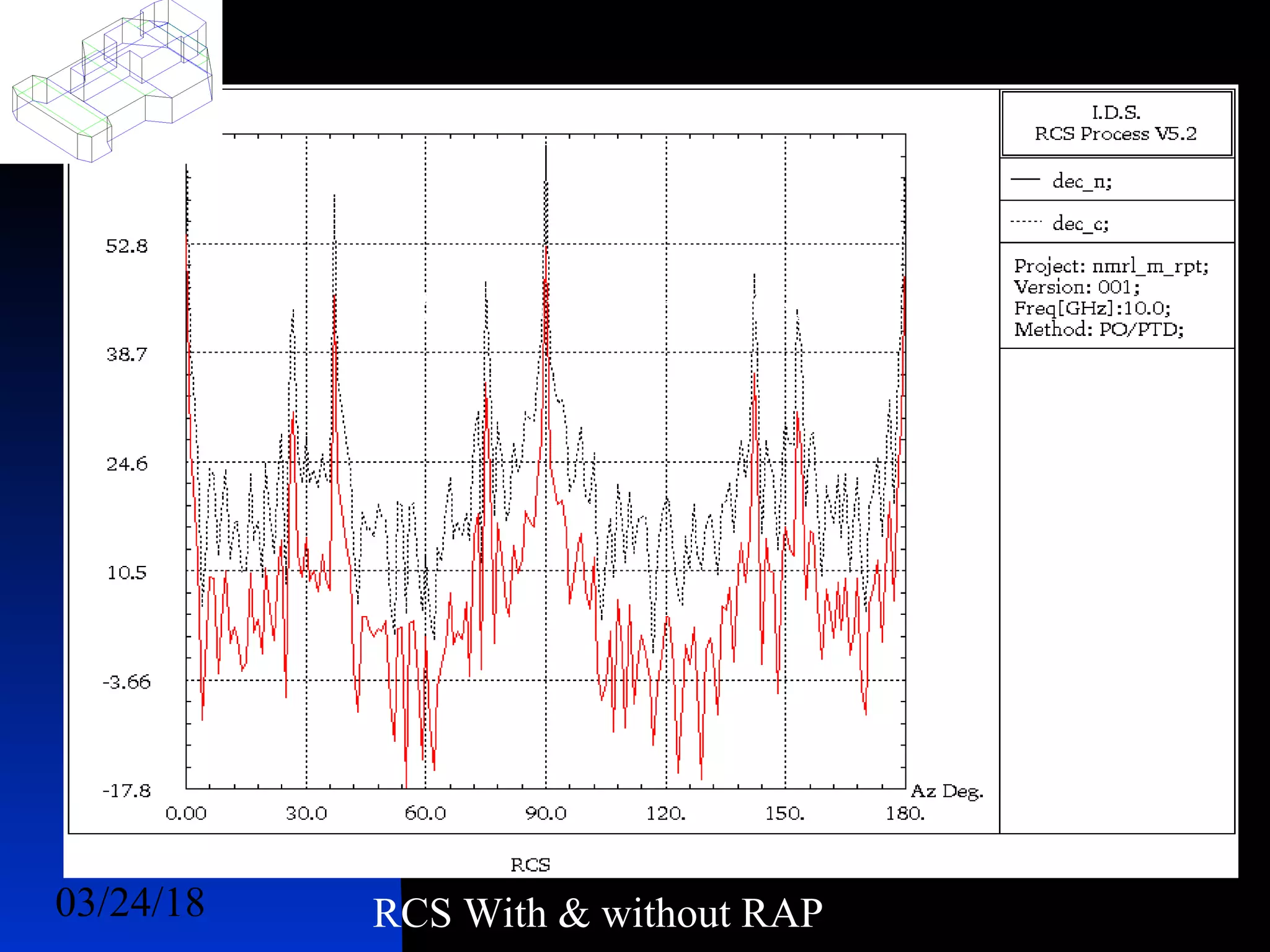 I.D.S.
RCS Process V5.2

dec_n;

dec_c;

Project: nmrl_m_rpt;
Version: 001;
Freq[GHz]:10.0;
Method: PO/PTD;

52.8
38.7
24.6
10.5
-3.66
-17.8

0.00
30.0
60.0
90.0
120.
150.
180.
Az Deg.

RCS

03/24/18

RCS With & without RAP